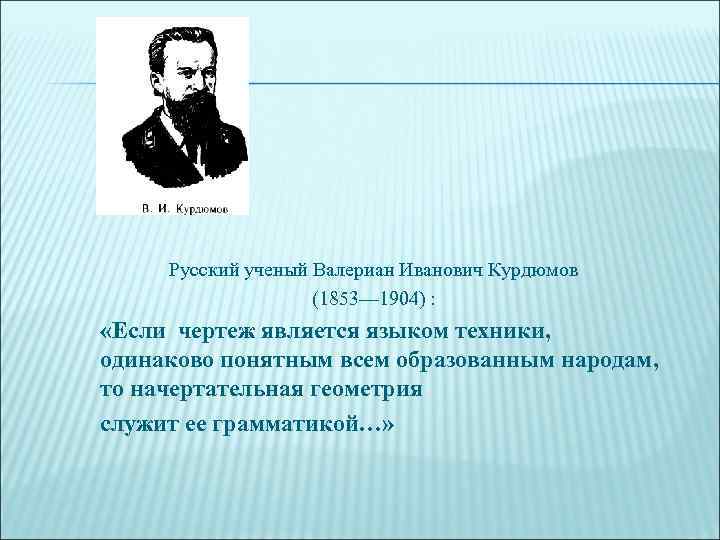 В. И. Курдюмов

Русский ученый Валериан Иванович Курдюмов
(1853—1904) :

«Если чертеж является языком техники, одинаково понятным всем образованным народам, то начертательная геометрия

служит ее грамматикой…»